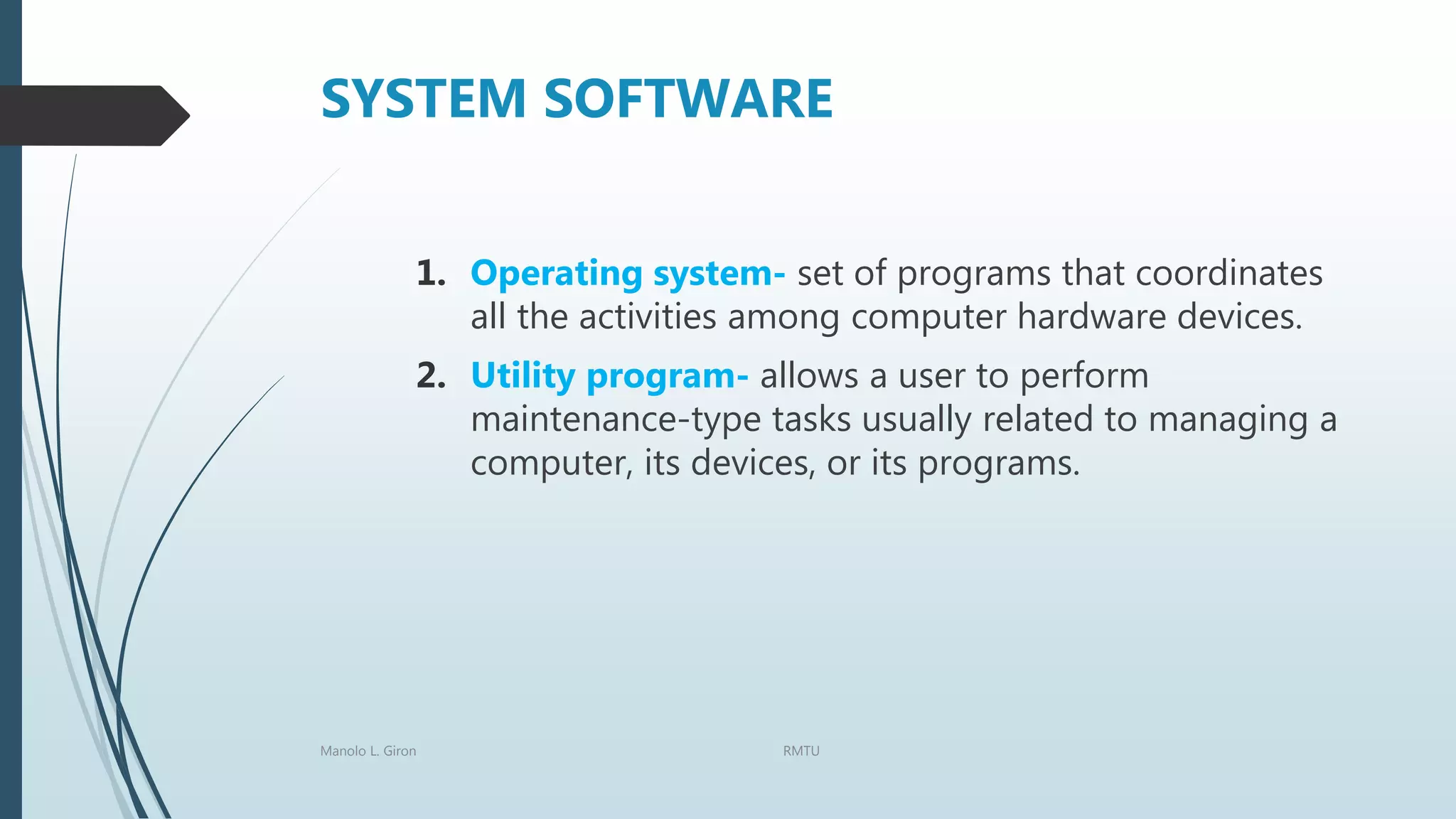 SYSTEM SOFTWARE

1. Operating system- set of programs that coordinates all the activities among computer hardware devices.

2. Utility program- allows a user to perform maintenance-type tasks usually related to managing a computer, its devices, or its programs.

Manolo L. Giron

RMTU